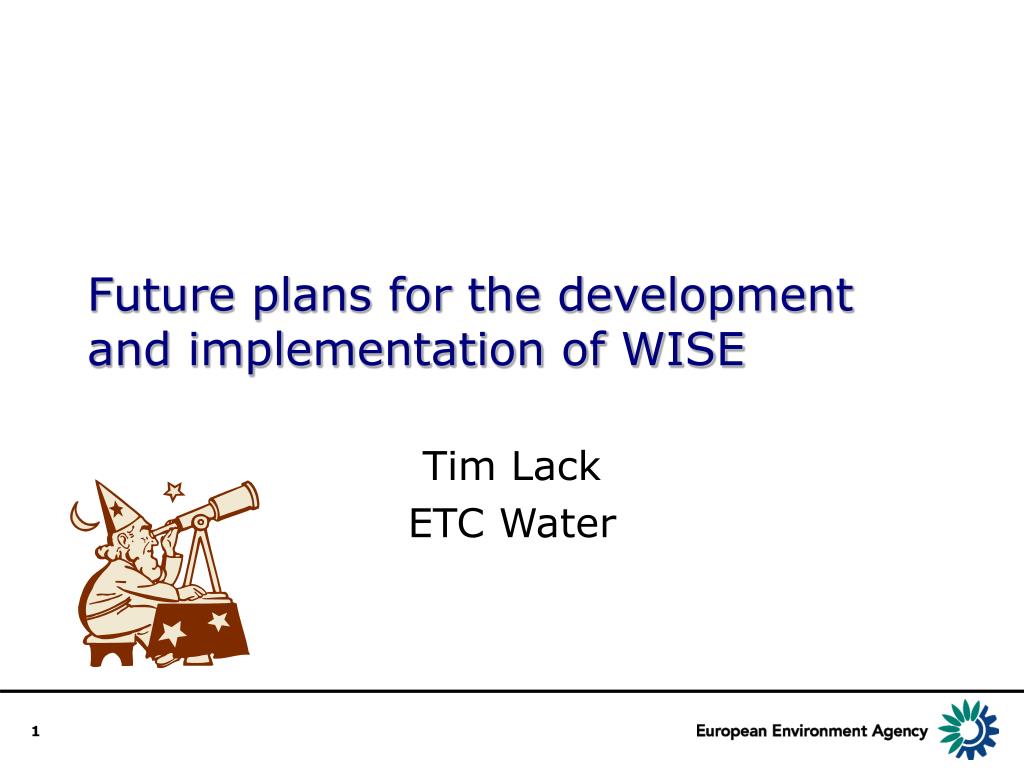 Future plans for the development and implementation of WISE

Tim Lack
ETC Water

1

European Environment Agency